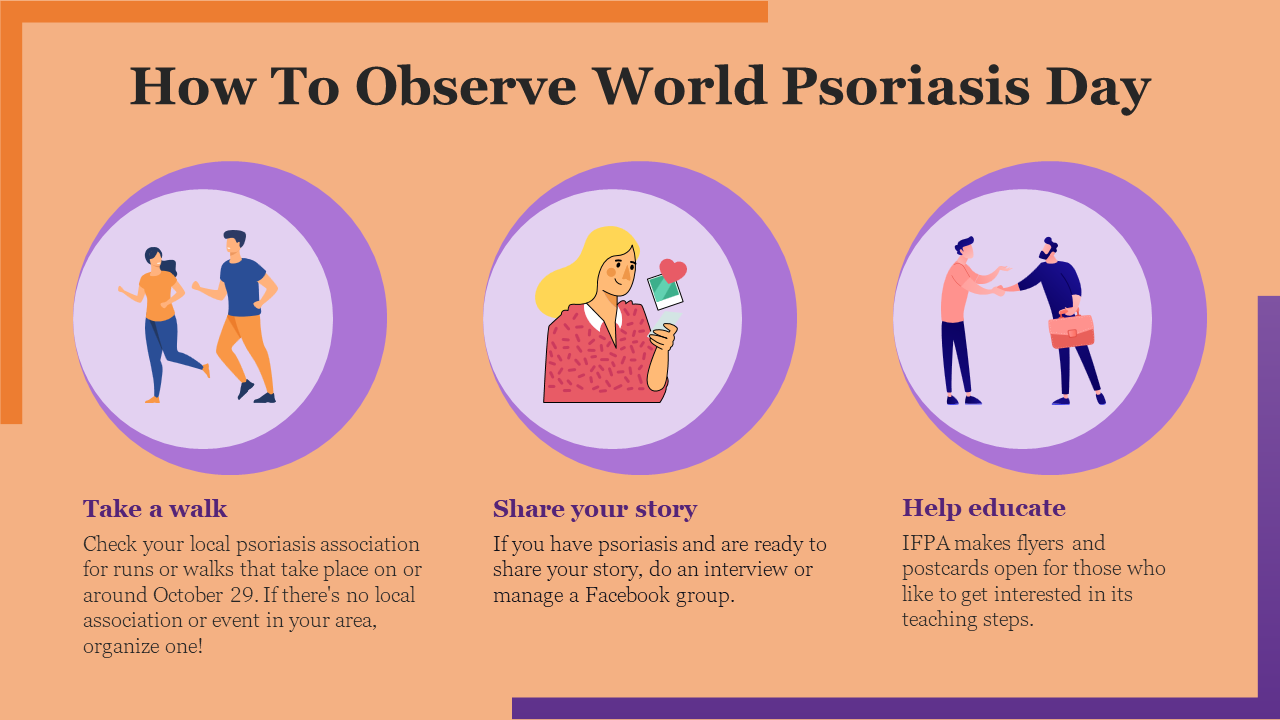 How To Observe World Psoriasis Day

Take a walk

Check your local psoriasis association for runs or walks that take place on or around October 29. If there's no local association or event in your area, organize one!

Share your story

If you have psoriasis and are ready to share your story, do an interview or manage a Facebook group.

Help educate

IFPA makes flyers and postcards open for those who like to get interested in its teaching steps.